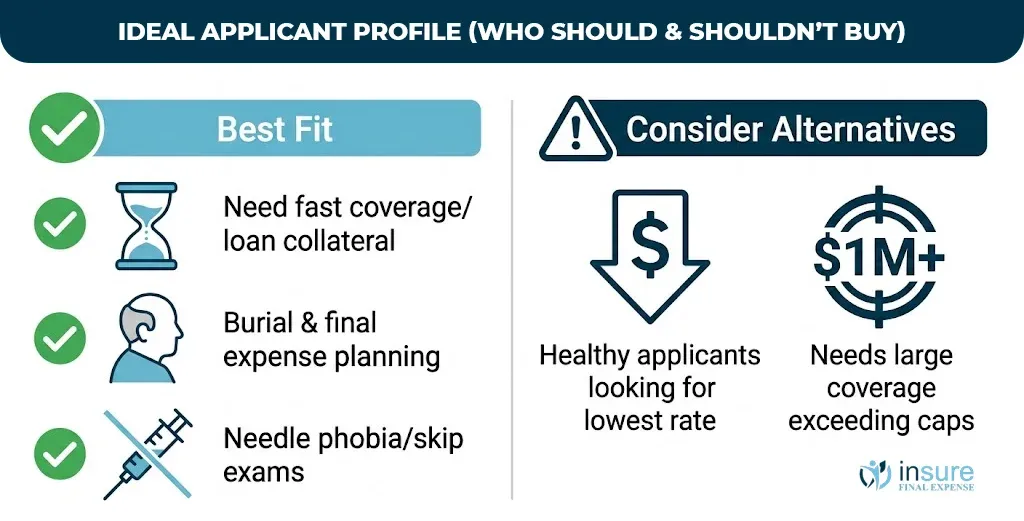 IDEAL APPLICANT PROFILE (WHO SHOULD & SHOULDN'T BUY)

Best Fit

Need fast coverage/ loan collateral

Burial & final expense planning

Needle phobia/skip exams

Consider Alternatives

$

Healthy applicants looking for lowest rate

$1M+

Needs large coverage exceeding caps

insure FINAL EXPENSE